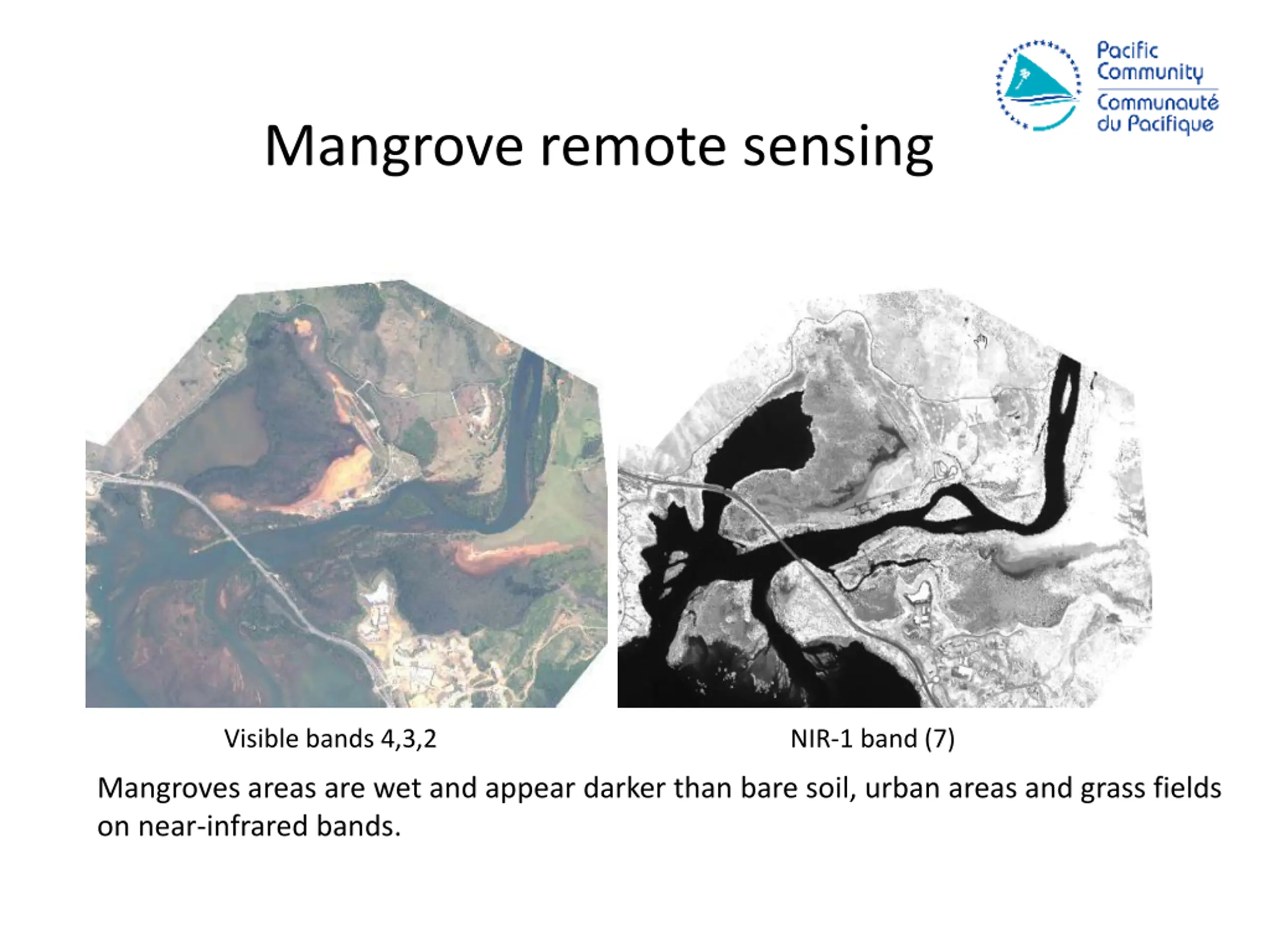 Pacific Community
Communauté du Pacifique

Mangrove remote sensing

Visible bands 4,3,2

NIR-1 band (7)

Mangroves areas are wet and appear darker than bare soil, urban areas and grass fields on near-infrared bands.